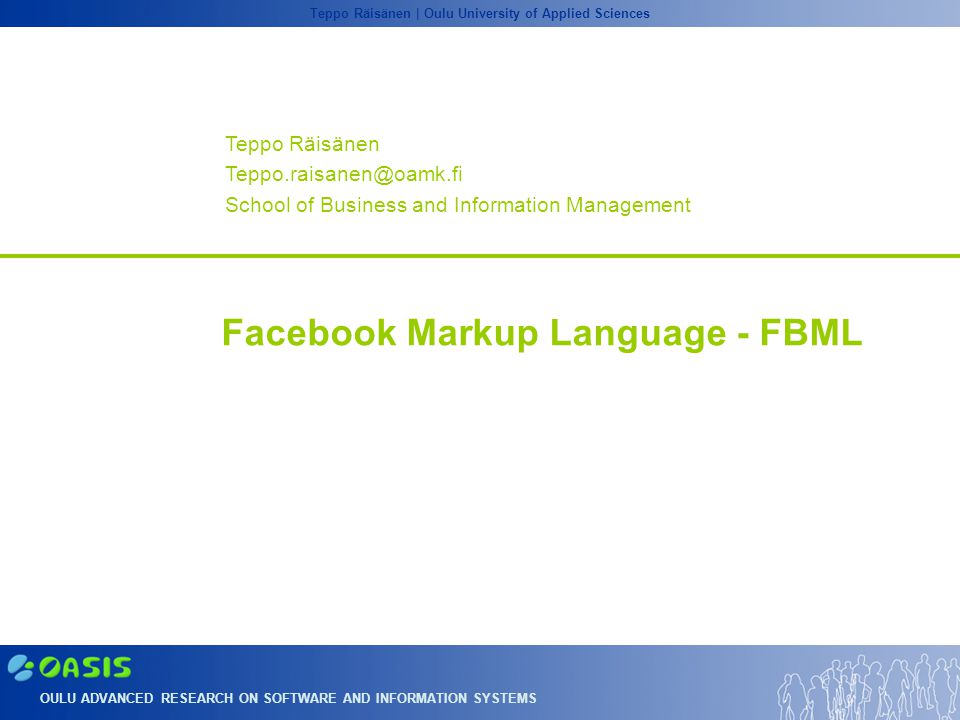 Teppo Räisänen | Oulu University of Applied Sciences

Teppo Räisänen
Teppo.raisanen@oamk.fi
School of Business and Information Management

Facebook Markup Language - FBML

OASIS
OULU ADVANCED RESEARCH ON SOFTWARE AND INFORMATION SYSTEMS